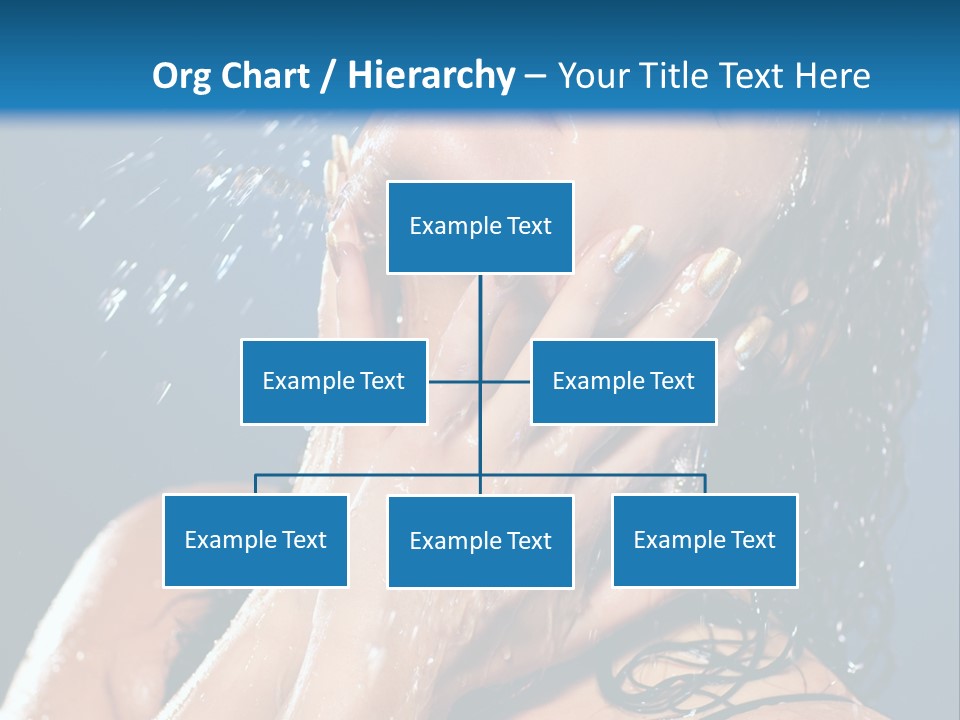 Org Chart / Hierarchy – Your Title Text Here

Example Text

Example Text

Example Text

Example Text

Example Text

Example Text